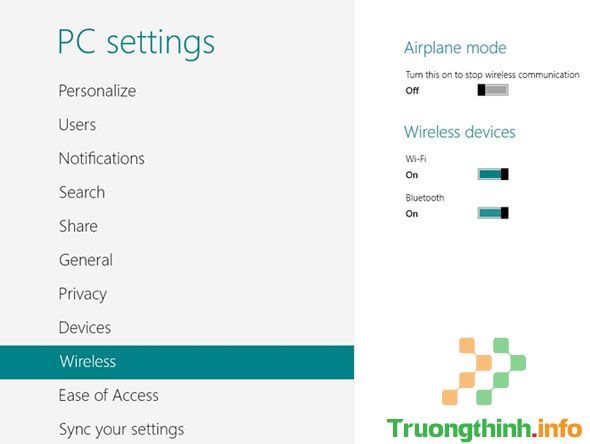 PC settings

Personalize

Users

Notifications

Search

Share

General

Privacy

Devices

Wireless

Ease of Access

Sync your settings

Airplane mode

Turn this on to stop wireless communication

Off

Wireless devices

Wi-Fi

On

Bluetooth

On

Truongthinh.info